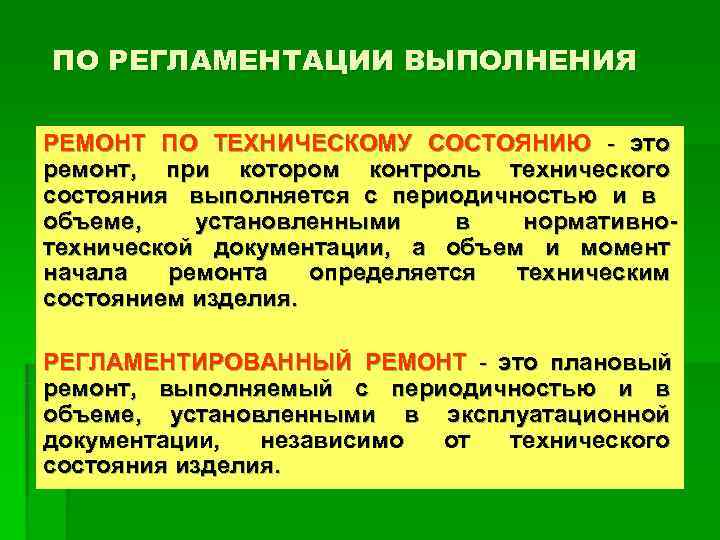 ПО РЕГЛАМЕНТАЦИИ ВЫПОЛНЕНИЯ

РЕМОНТ ПО ТЕХНИЧЕСКОМУ СОСТОЯНИЮ - это ремонт, при котором контроль технического состояния выполняется с периодичностью и в объеме, установленными в нормативно-технической документации, а объем и момент начала ремонта определяется техническим состоянием изделия.

РЕГЛАМЕНТИРОВАННЫЙ РЕМОНТ - это плановый ремонт, выполняемый с периодичностью и в объеме, установленными в эксплуатационной документации, независимо от технического состояния изделия.